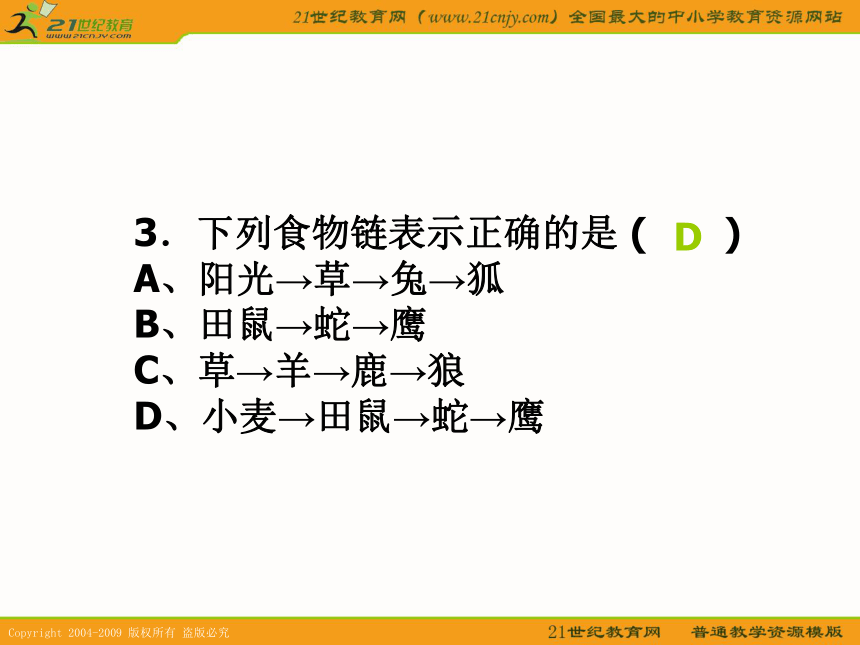 21世纪教育
www.21cnjy.com

21世纪教育网（www.21cnjy.com）全国最大的中小学教育资源网站

3．下列食物链表示正确的是（ D ）
A、阳光→草→兔→狐
B、田鼠→蛇→鹰
C、草→羊→鹿→狼
D、小麦→田鼠→蛇→鹰

Copyright 2004-2009 版权所有 盗版必究

21世纪教育网 普通教学资源模版